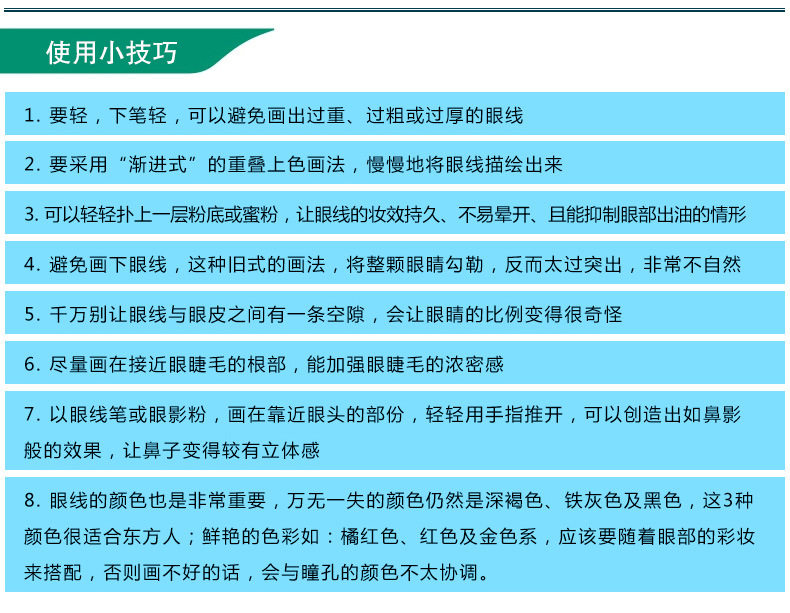 使用小技巧

1. 要轻，下笔轻，可以避免画出过重、过粗或过厚的眼线

2. 要采用“渐进式”的重叠上色画法，慢慢地将眼线描绘出来

3. 可以轻轻扑上一层粉底或蜜粉，让眼线的妆效持久、不易晕开、且能抑制眼部出油的情形

4. 避免画下眼线，这种旧式的画法，将整颗眼睛勾勒，反而太过突出，非常不自然

5. 千万别让眼线与眼皮之间有一条空隙，会让眼睛的比例变得很奇怪

6. 尽量画在接近眼睫毛的根部，能加强眼睫毛的浓密感

7. 以眼线笔或眼影粉，画在靠近眼头的部份，轻轻用手指推开，可以创造出如鼻影般的效果，让鼻子变得较有立体感

8. 眼线的颜色也是非常重要，万无一失的颜色仍然是深褐色、铁灰色及黑色，这3种颜色很适合东方人；鲜艳的色彩如：橘红色、红色及金色系，应该要随着眼部的彩妆来搭配，否则画不好的话，会与瞳孔的颜色不太协调。